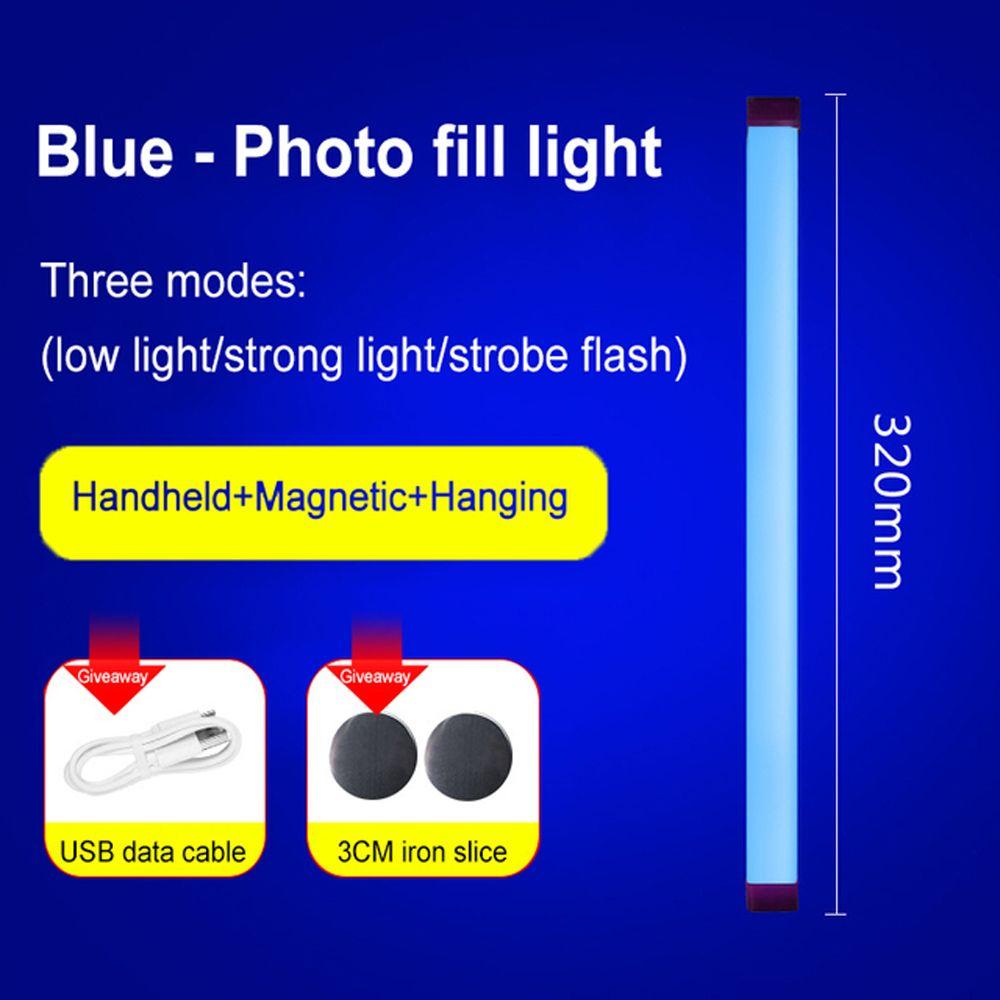 Blue - Photo fill light

Three modes:
(low light/strong light/strobe flash)

Handheld+Magnetic+Hanging

Giveaway
USB data cable

Giveaway
3CM iron slice

320mm